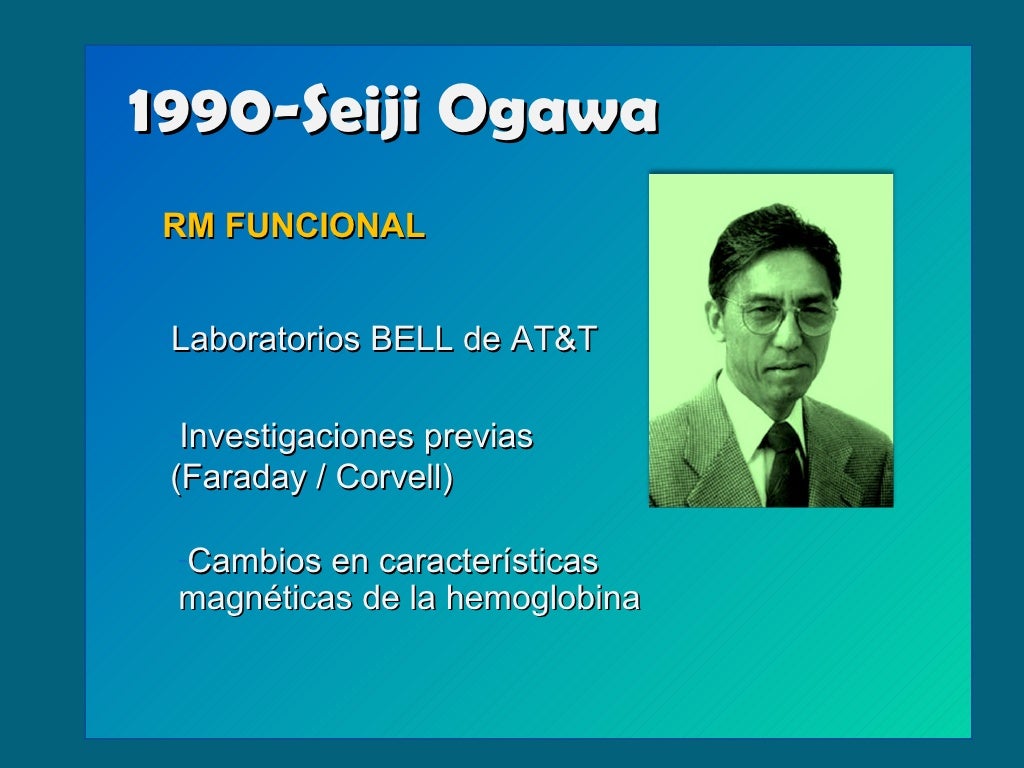 1990-Seiji Ogawa

RM FUNCIONAL

Laboratorios BELL de AT&T

Investigaciones previas (Faraday / Corvell)

Cambios en características magnéticas de la hemoglobina